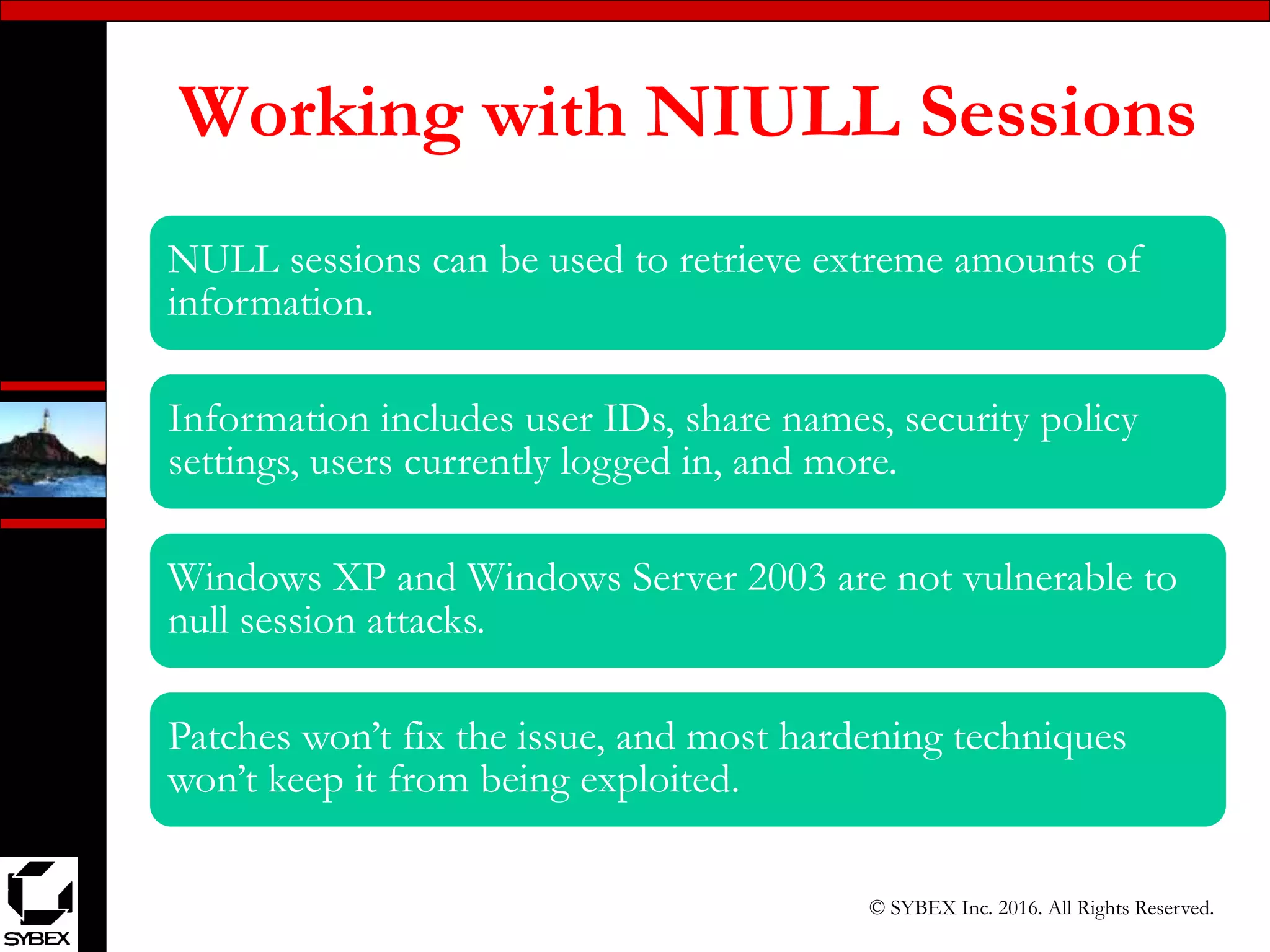 Working with NIULL Sessions

NULL sessions can be used to retrieve extreme amounts of information.

Information includes user IDs, share names, security policy settings, users currently logged in, and more.

Windows XP and Windows Server 2003 are not vulnerable to null session attacks.

Patches won't fix the issue, and most hardening techniques won't keep it from being exploited.

SYBEX

© SYBEX Inc. 2016. All Rights Reserved.